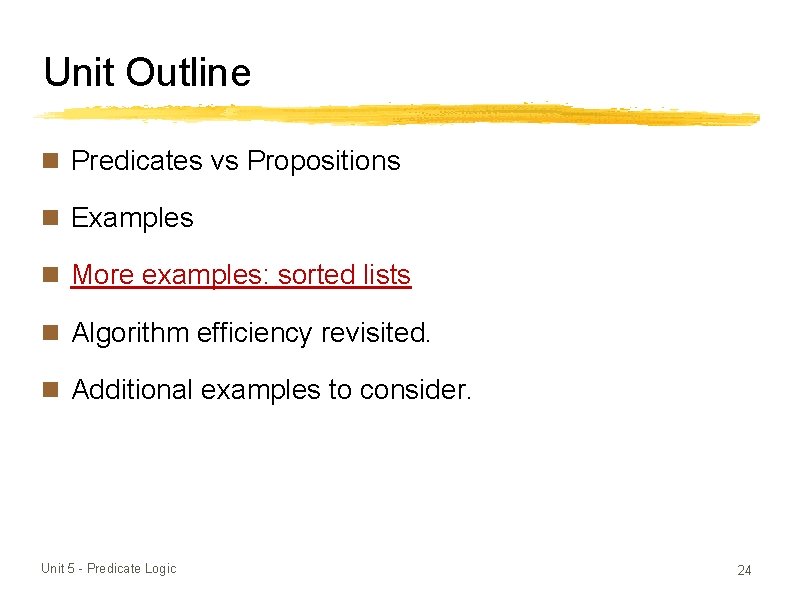 Unit Outline

Predicates vs Propositions

Examples

More examples: sorted lists

Algorithm efficiency revisited.

Additional examples to consider.

Unit 5 - Predicate Logic

24